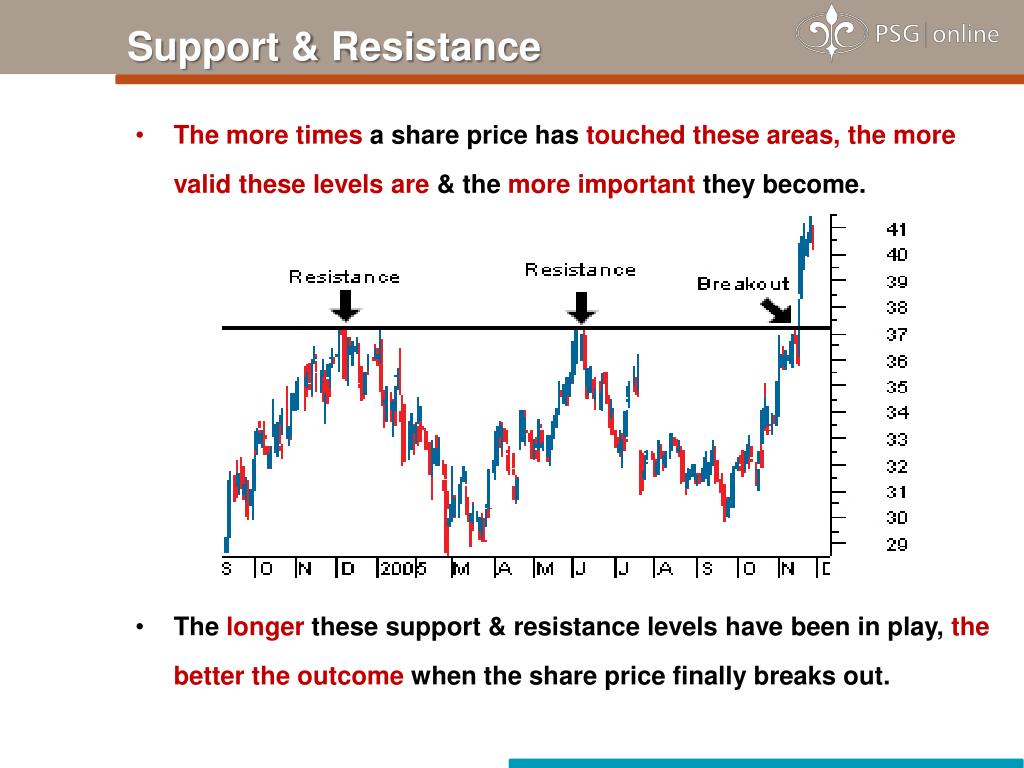 Support & Resistance

PSG | online

• The more times a share price has touched these areas, the more valid these levels are & the more important they become.

Resistance

Resistance

Breakout

41
40
39
38
37
36
35
34
33
32
31
30
29

S O N D 2005 M A M J J A S O N D

• The longer these support & resistance levels have been in play, the better the outcome when the share price finally breaks out.